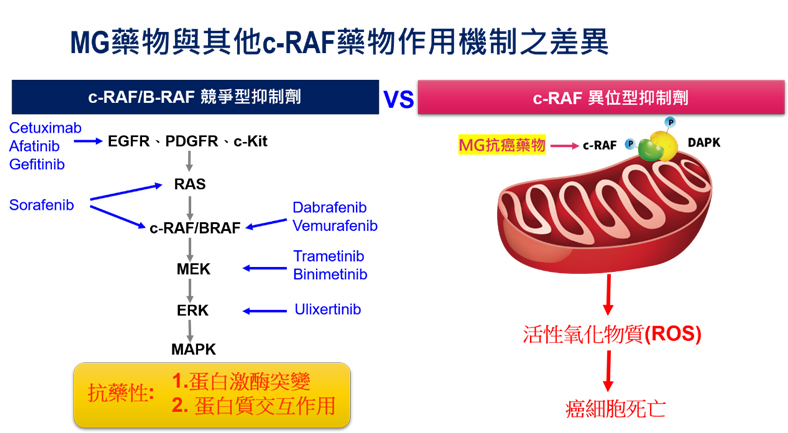 MG藥物與其他c-RAF藥物作用機制之差異

c-RAF/B-RAF 競爭型抑制劑

VS

c-RAF 異位型抑制劑

Cetuximab
Afatinib
Gefitinib

EGFR、PDGFR、c-Kit

RAS

Sorafenib

c-RAF/BRAF

Dabrafenib
Vemurafenib

MEK

Trametinib
Binimetinib

ERK

Ulixertinib

MAPK

抗藥性: 1.蛋白激酶突變
2. 蛋白質交互作用

MG抗癌藥物

c-RAF

P

P

DAPK

活性氧化物質(ROS)

癌細胞死亡